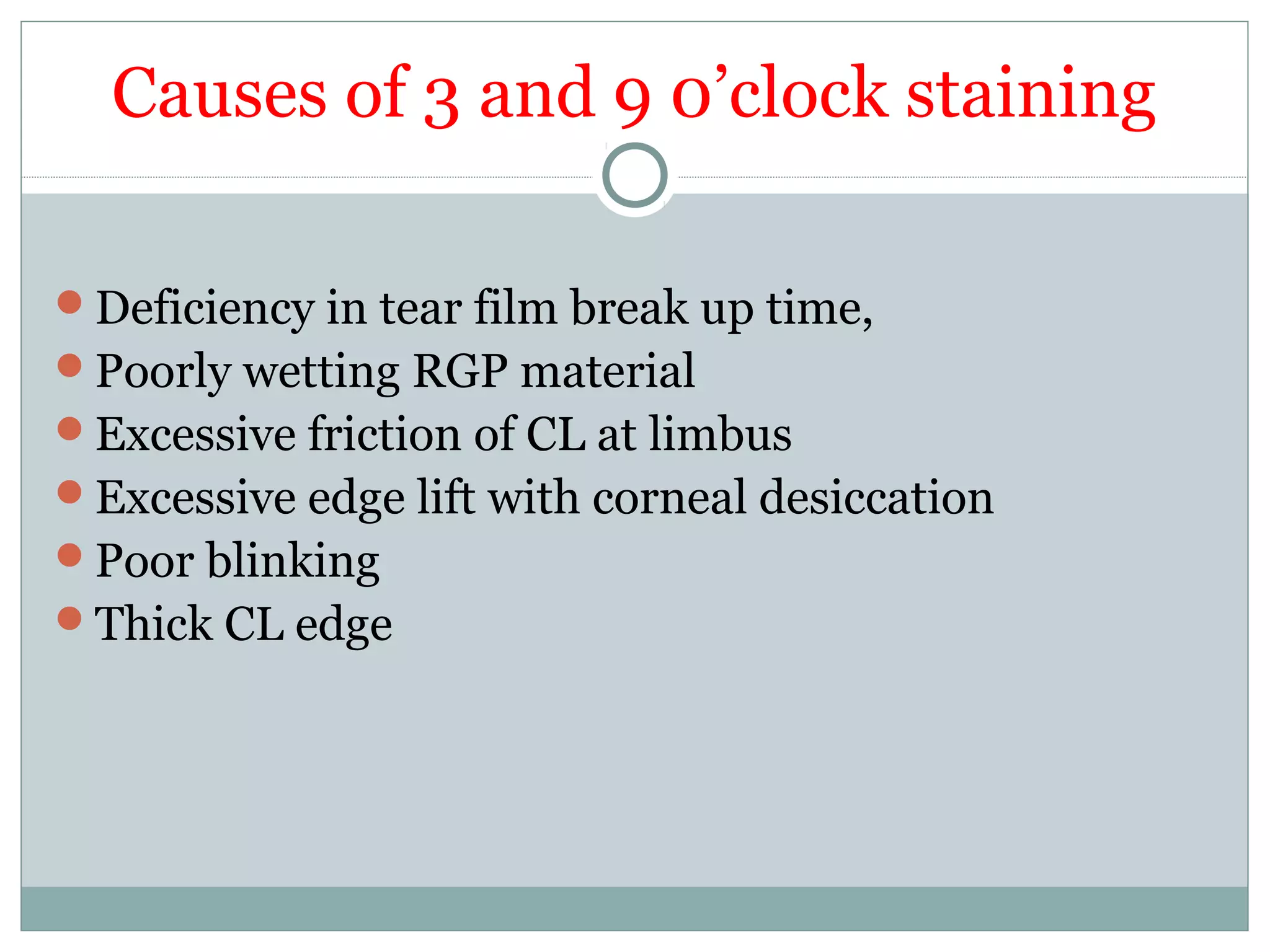 Causes of 3 and 9 o’clock staining

- Deficiency in tear film break up time,
- Poorly wetting RGP material
- Excessive friction of CL at limbus
- Excessive edge lift with corneal desiccation
- Poor blinking
- Thick CL edge